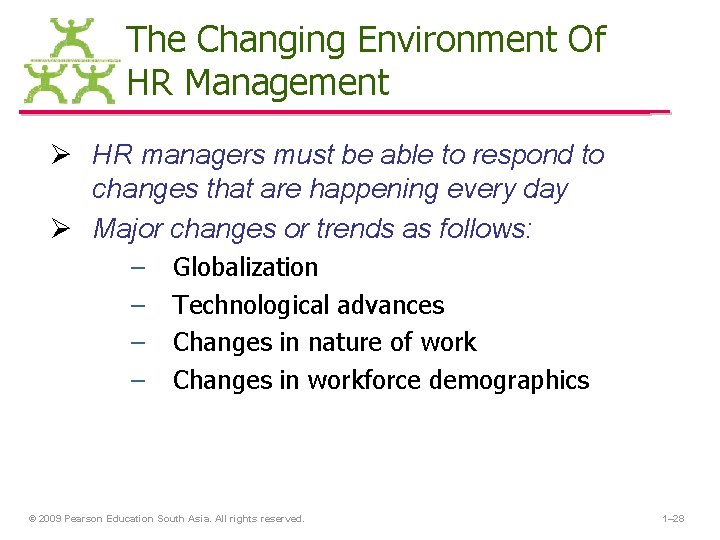 The Changing Environment Of HR Management

➢ HR managers must be able to respond to changes that are happening every day

➢ Major changes or trends as follows:

– Globalization

– Technological advances

– Changes in nature of work

– Changes in workforce demographics

© 2009 Pearson Education South Asia. All rights reserved.

1–28